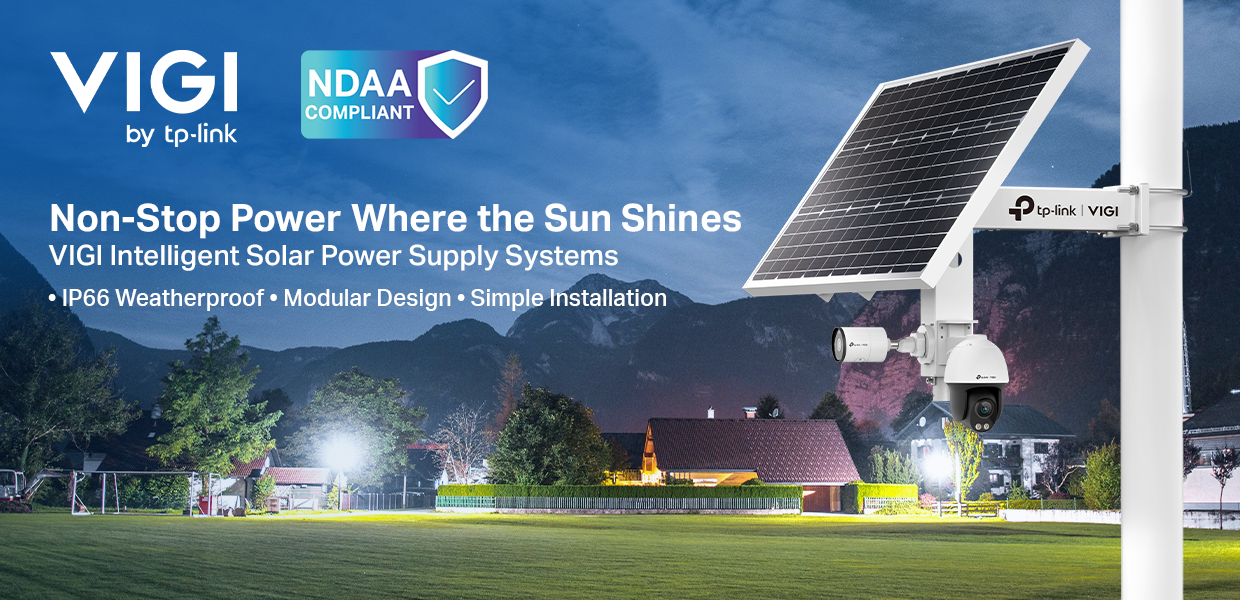 VIGI
by tp-link

NDAA
COMPLIANT

Non-Stop Power Where the Sun Shines
VIGI Intelligent Solar Power Supply Systems

• IP66 Weatherproof • Modular Design • Simple Installation

tp-link | VIGI